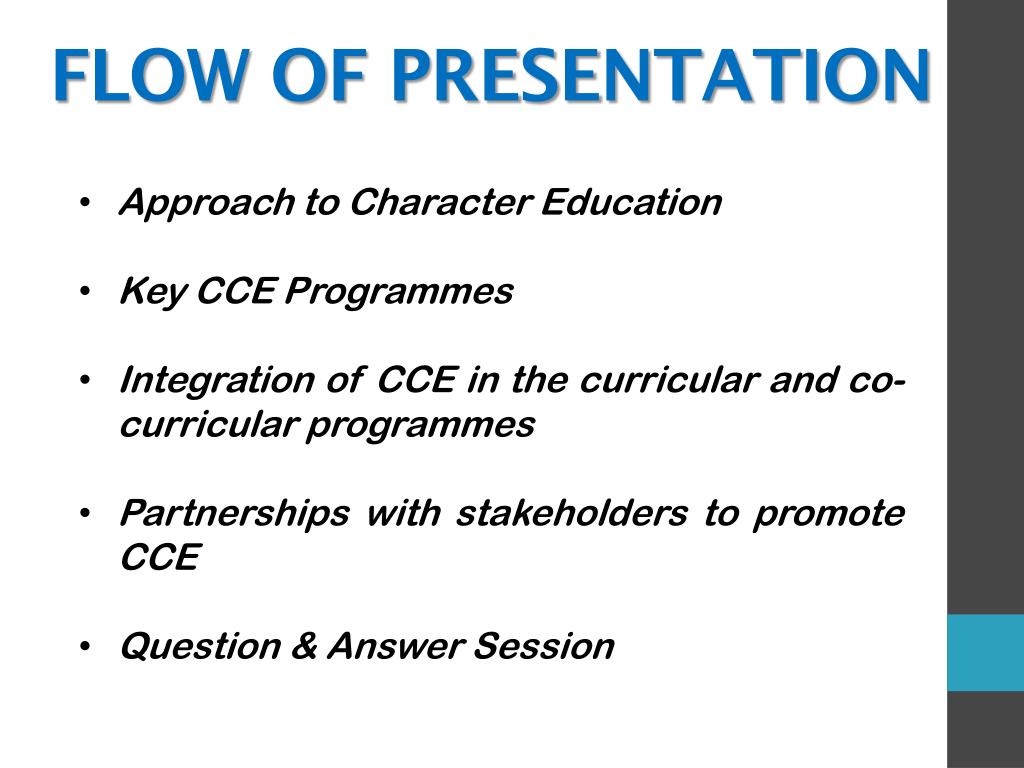 FLOW OF PRESENTATION

• Approach to Character Education

• Key CCE Programmes

• Integration of CCE in the curricular and co-curricular programmes

• Partnerships with stakeholders to promote CCE

• Question & Answer Session